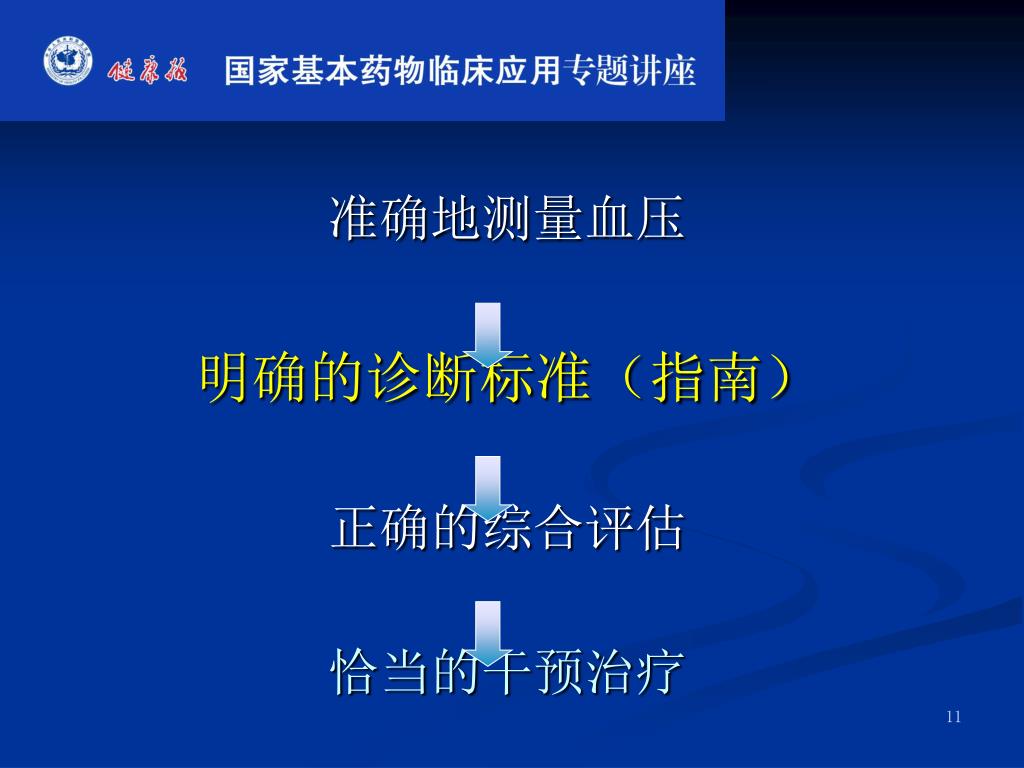 健康报 国家基本药物临床应用专题讲座

准确地测量血压

明确的诊断标准（指南）

正确的综合评估

恰当的干预治疗

11